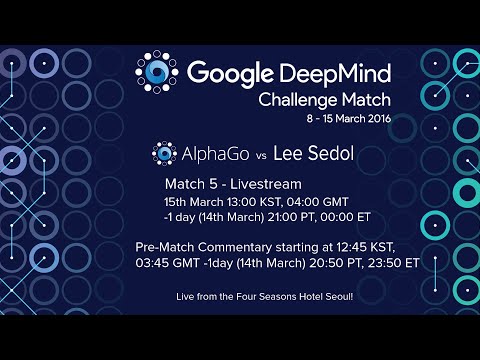 Google DeepMind
Challenge Match
8 - 15 March 2016

AlphaGo vs Lee Sedol

Match 5 - Livestream
15th March 13:00 KST, 04:00 GMT
-1 day (14th March) 21:00 PT, 00:00 ET

Pre-Match Commentary starting at 12:45 KST, 03:45 GMT -1day (14th March) 20:50 PT, 23:50 ET

Live from the Four Seasons Hotel Seoul!